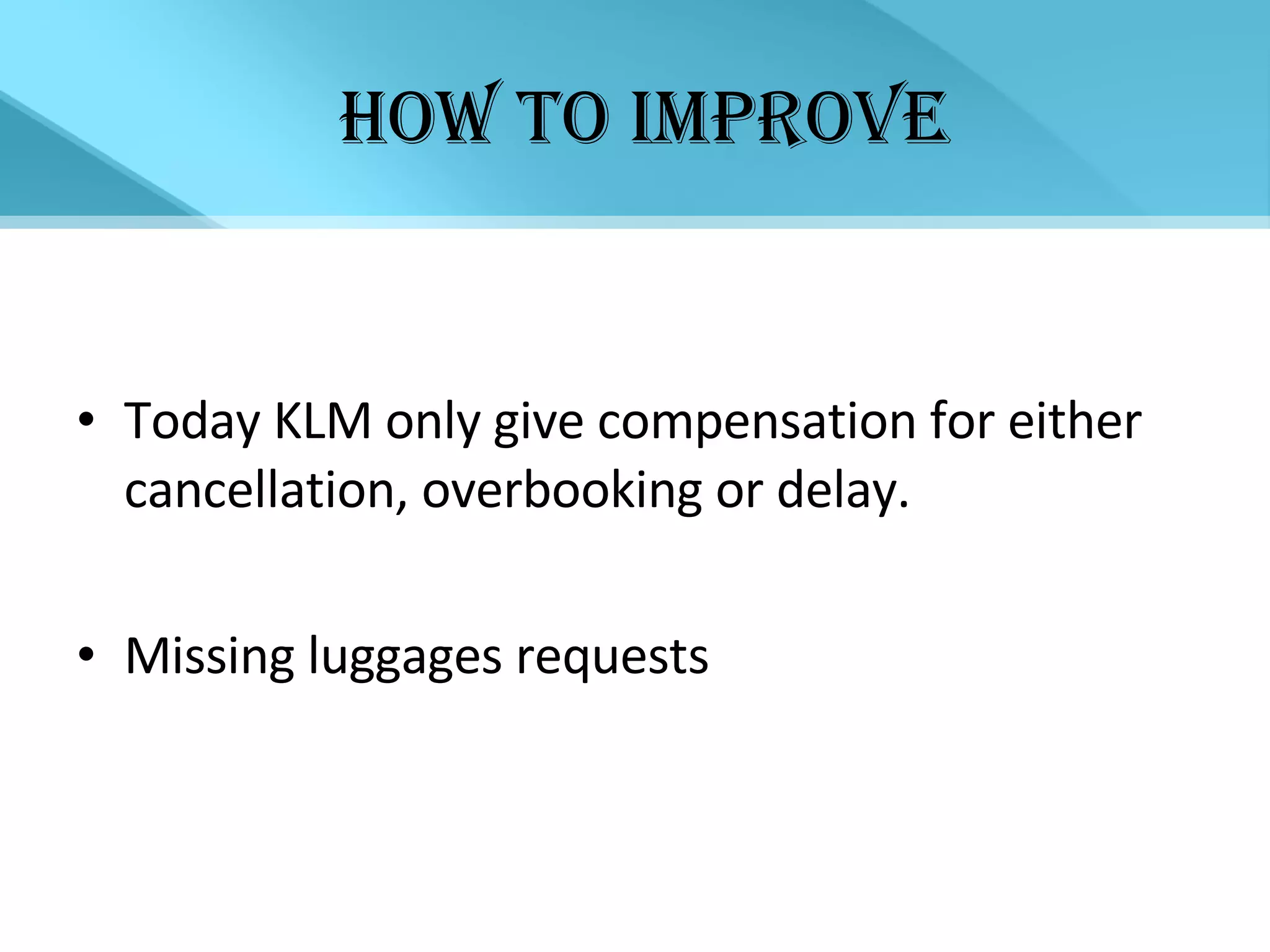 HOW TO IMPROVE

• Today KLM only give compensation for either cancellation, overbooking or delay.

• Missing luggages requests